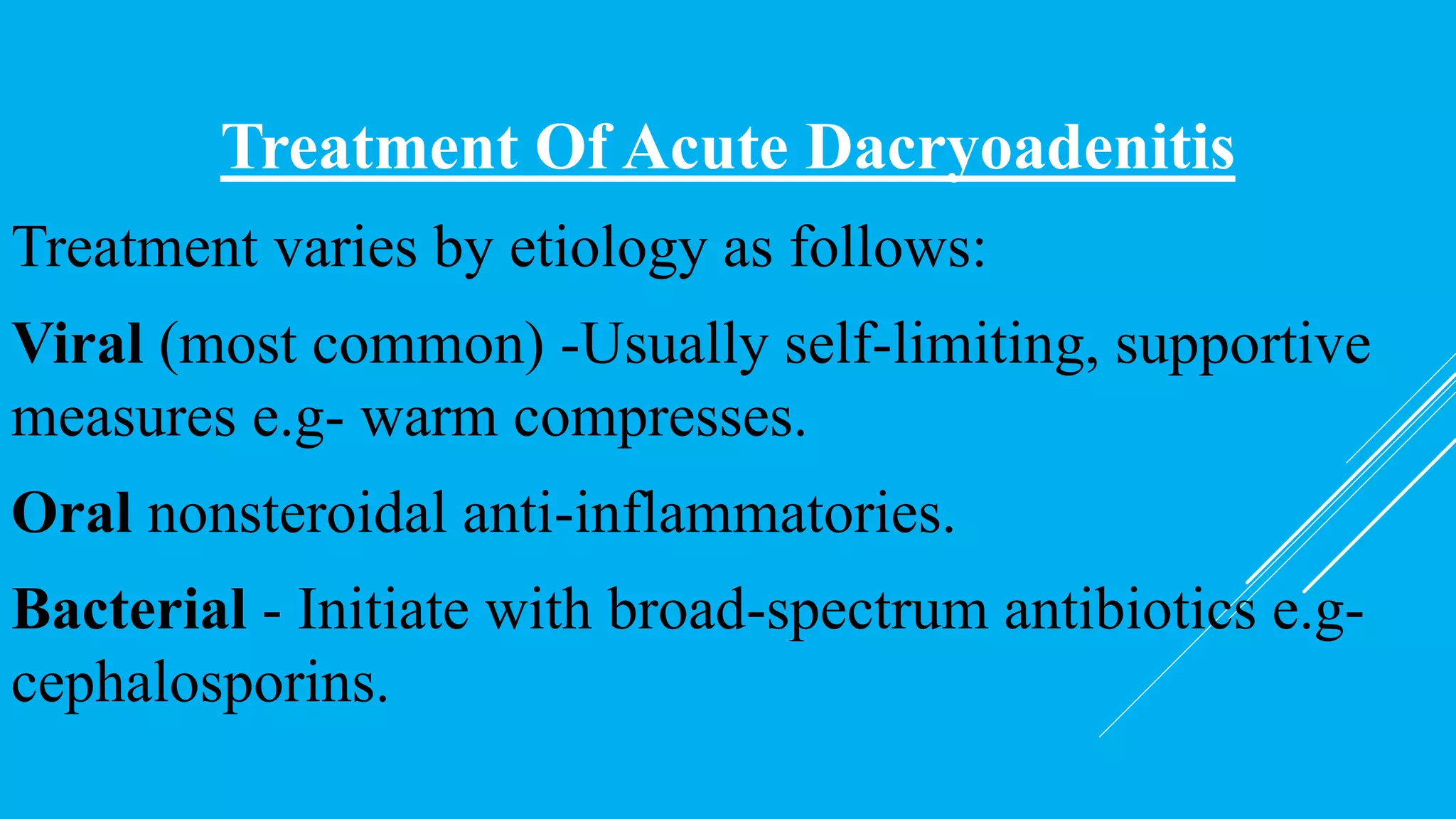 Treatment Of Acute Dacryoadenitis

Treatment varies by etiology as follows:

Viral (most common) -Usually self-limiting, supportive measures e.g- warm compresses.

Oral nonsteroidal anti-inflammatories.

Bacterial - Initiate with broad-spectrum antibiotics e.g- cephalosporins.